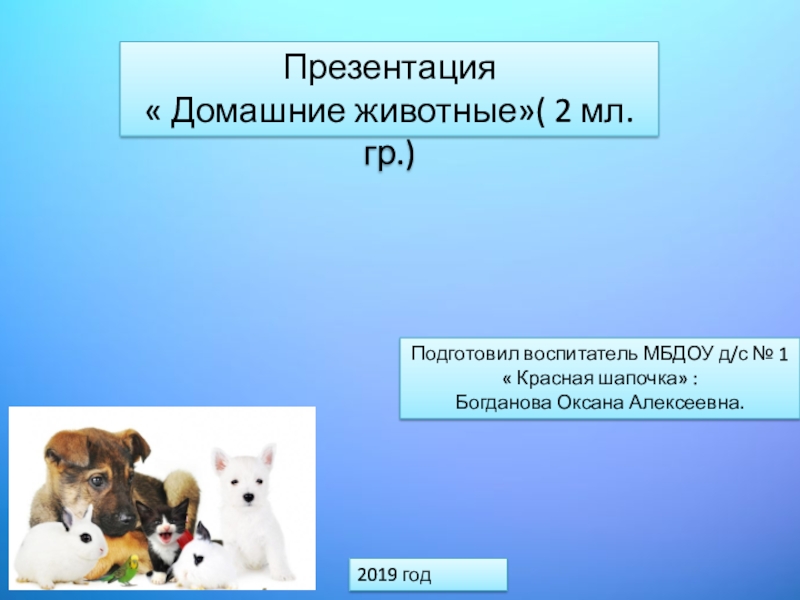 Презентация
« Домашние животные»( 2 мл. гр.)

Подготовил воспитатель МБДОУ д/с № 1
« Красная шапочка» :
Богданова Оксана Алексеевна.

2019 год